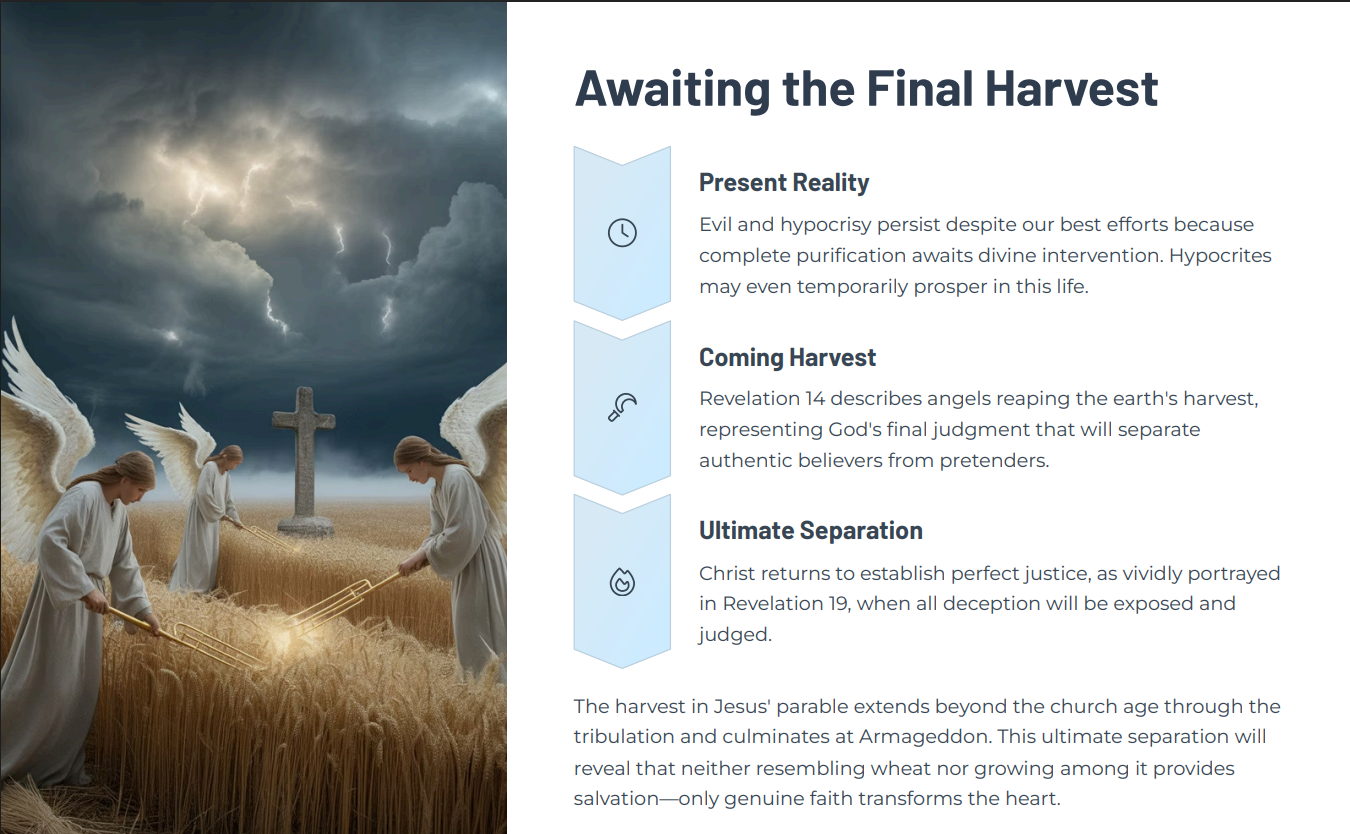 Awaiting the Final Harvest

Present Reality

Evil and hypocrisy persist despite our best efforts because complete purification awaits divine intervention. Hypocrites may even temporarily prosper in this life.

Coming Harvest

Revelation 14 describes angels reaping the earth's harvest, representing God's final judgment that will separate authentic believers from pretenders.

Ultimate Separation

Christ returns to establish perfect justice, as vividly portrayed in Revelation 19, when all deception will be exposed and judged.

The harvest in Jesus' parable extends beyond the church age through the tribulation and culminates at Armageddon. This ultimate separation will reveal that neither resembling wheat nor growing among it provides salvation—only genuine faith transforms the heart.